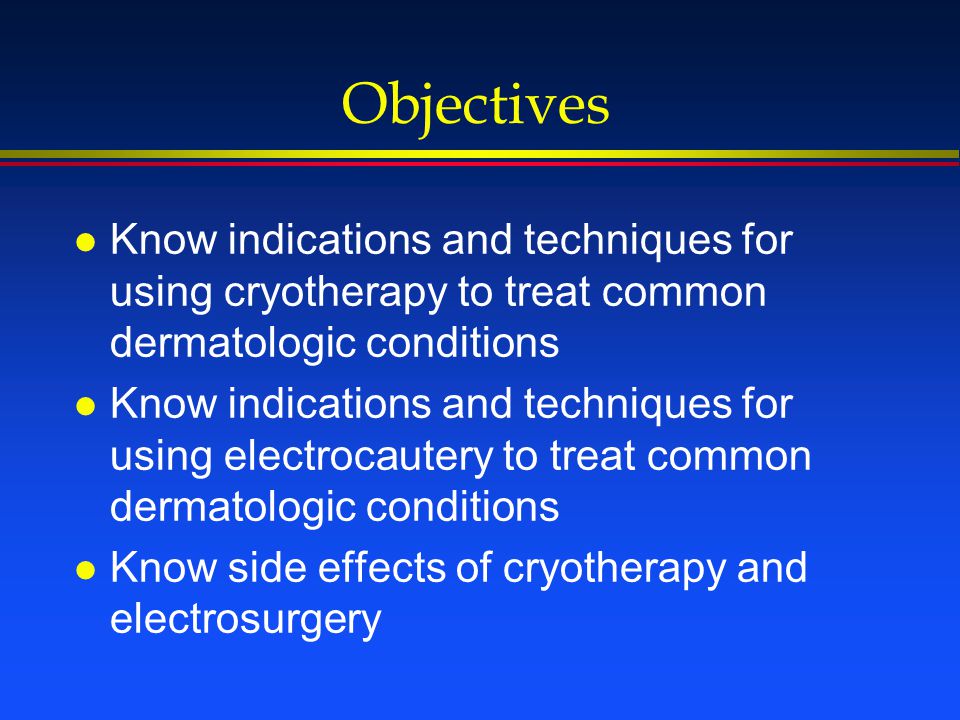 Objectives

● Know indications and techniques for using cryotherapy to treat common dermatologic conditions
● Know indications and techniques for using electrocautery to treat common dermatologic conditions
● Know side effects of cryotherapy and electrosurgery